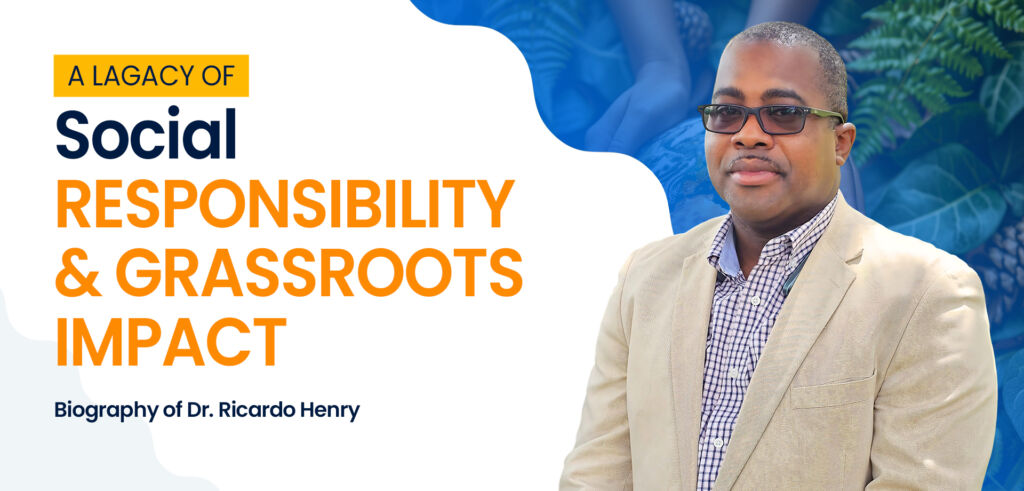 A LAGACY OF
Social
RESPONSIBILITY & GRASSROOTS IMPACT

Biography of Dr. Ricardo Henry